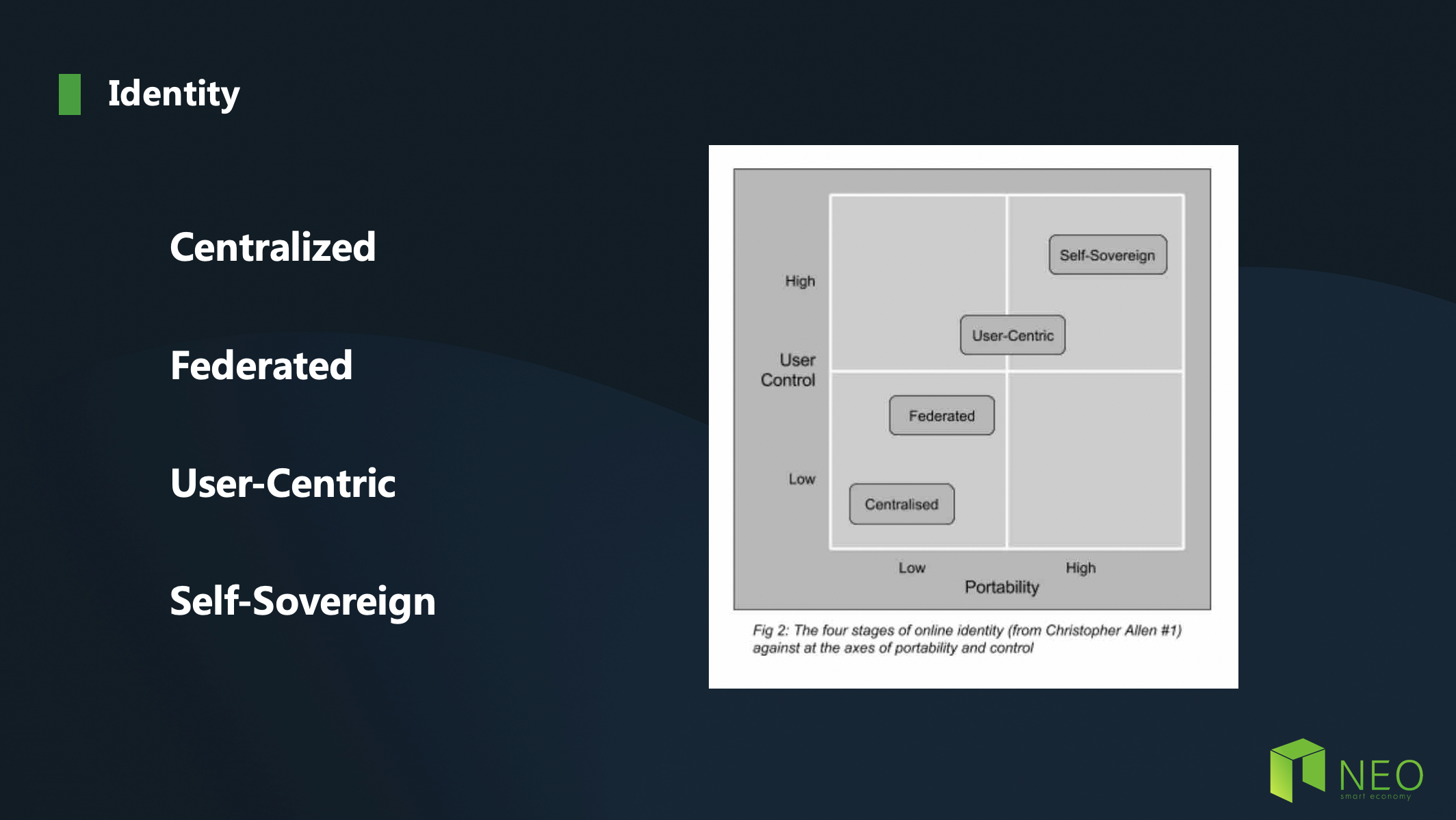 Identity

Centralized

Federated

User-Centric

Self-Sovereign

High

User Control

Low

Self-Sovereign

User-Centric

Federated

Centralised

Low

High

Portability

Fig 2: The four stages of online identity (from Christopher Allen #1) against at the axes of portability and control

NEO
smart economy